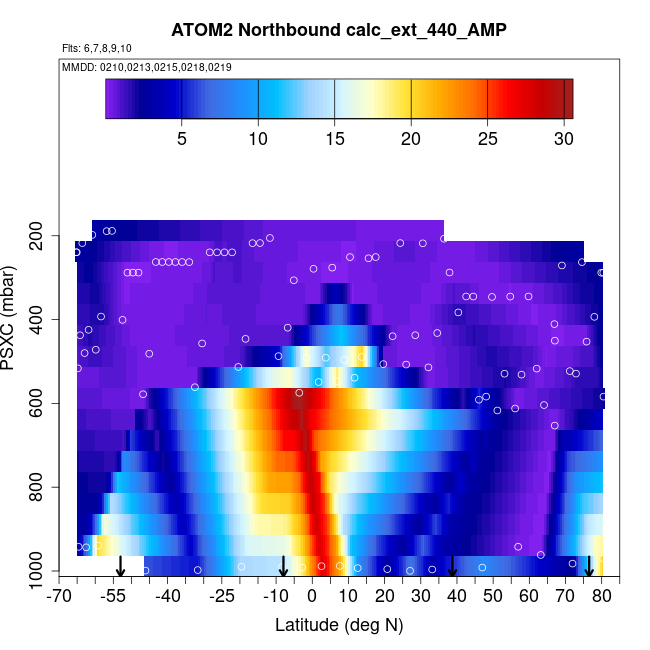 ATOM2 Northbound calc_ext_440_AMP

Flts: 6,7,8,9,10

MMDD: 0210,0213,0215,0218,0219

5
10
15
20
25
30

PSXC (mbar)

200
400
600
800
1000

-70 -55 -40 -25 -10 0 10 20 30 40 50 60 70 80

Latitude (deg N)